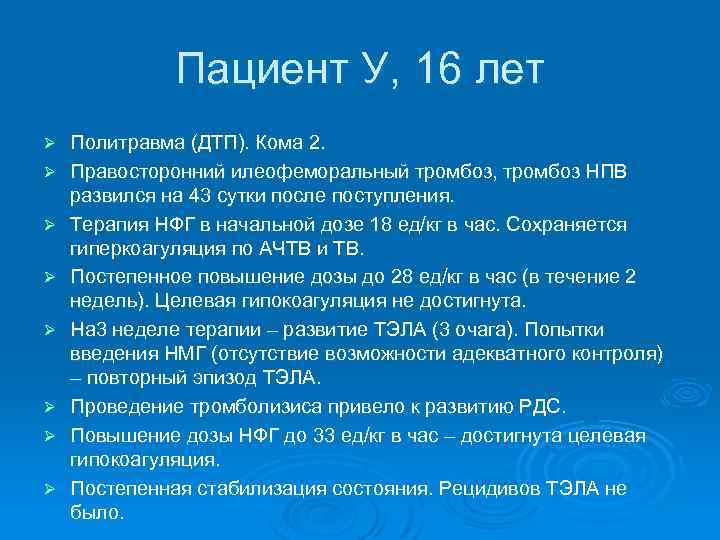 Пациент У, 16 лет

➢ Политравма (ДТП). Кома 2.
➢ Правосторонний илеофеморальный тромбоз, тромбоз НПВ развился на 43 сутки после поступления.
➢ Терапия НФГ в начальной дозе 18 ед/кг в час. Сохраняется гиперкоагуляция по АЧТВ и ТВ.
➢ Постепенное повышение дозы до 28 ед/кг в час (в течение 2 недель). Целевая гипокоагуляция не достигнута.
➢ На3 неделе терапии – развитие ТЭЛА (3 очага). Попытки введения НМГ (отсутствие возможности адекватного контроля) – повторный эпизод ТЭЛА.
➢ Проведение тромболизиса привело к развитию РДС.
➢ Повышение дозы НФГ до 33 ед/кг в час – достигнута целевая гипокоагуляция.
➢ Постепенная стабилизация состояния. Рецидивов ТЭЛА не было.